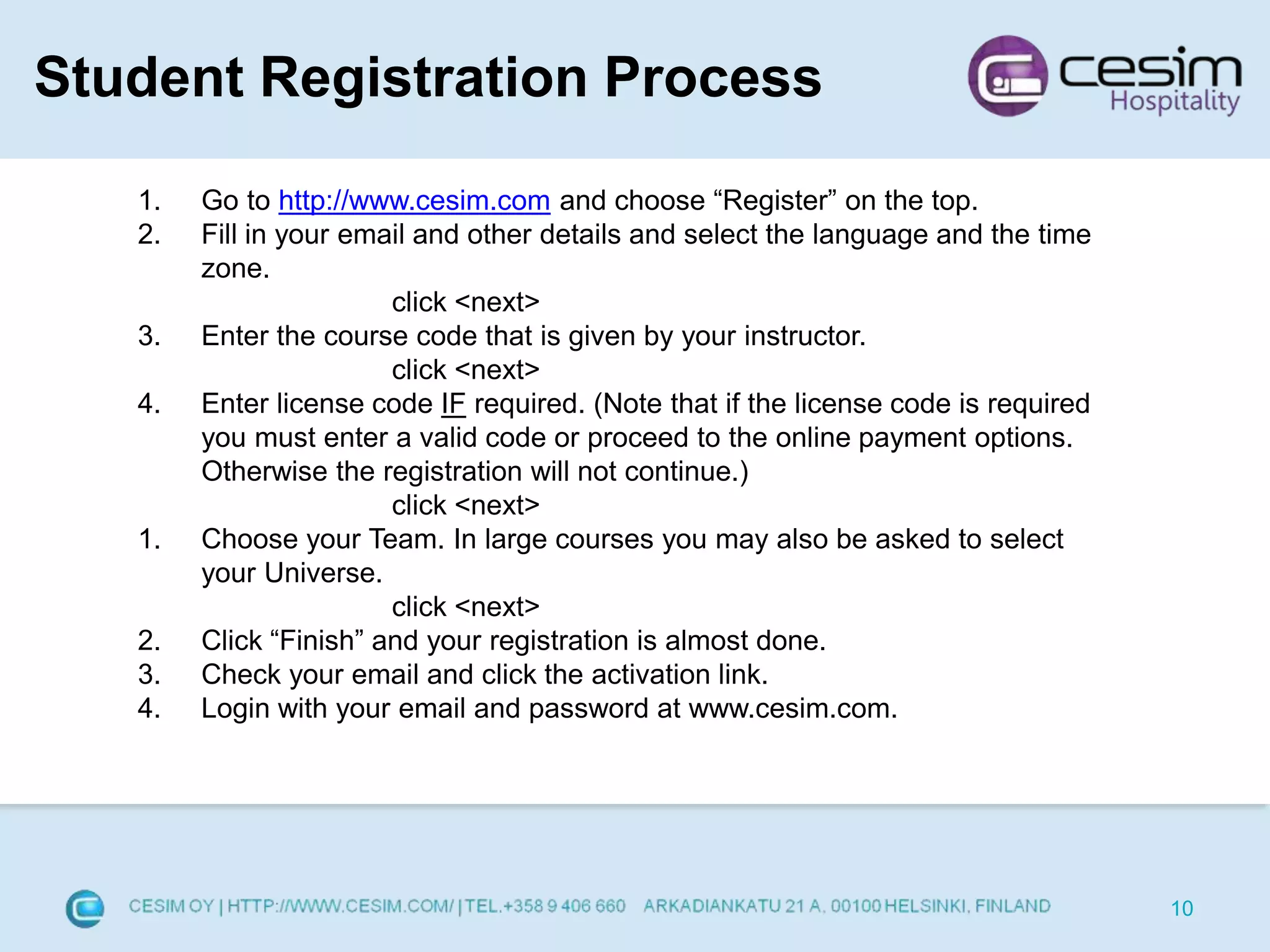 Student Registration Process

cesim
Hospitality

1. Go to http://www.cesim.com and choose “Register” on the top.
2. Fill in your email and other details and select the language and the time zone.
click <next>
3. Enter the course code that is given by your instructor.
click <next>
4. Enter license code IF required. (Note that if the license code is required you must enter a valid code or proceed to the online payment options. Otherwise the registration will not continue.)
click <next>
1. Choose your Team. In large courses you may also be asked to select your Universe.
click <next>
2. Click “Finish” and your registration is almost done.
3. Check your email and click the activation link.
4. Login with your email and password at www.cesim.com.

CESIM OY | HTTP://WWW.CESIM.COM/ | TEL.+358 9 406 660 ARKADIANKATU 21 A, 00100 HELSINKI, FINLAND

10